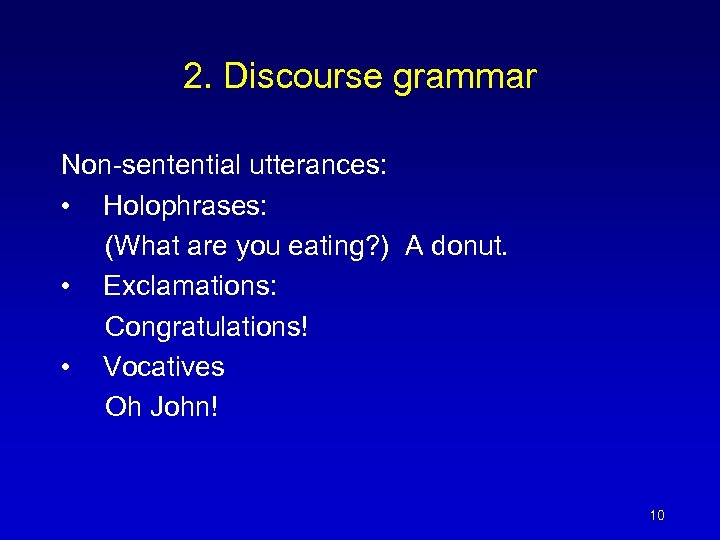 2. Discourse grammar

Non-sentential utterances:

• Holophrases:
(What are you eating?) A donut.

• Exclamations:
Congratulations!

• Vocatives
Oh John!

10